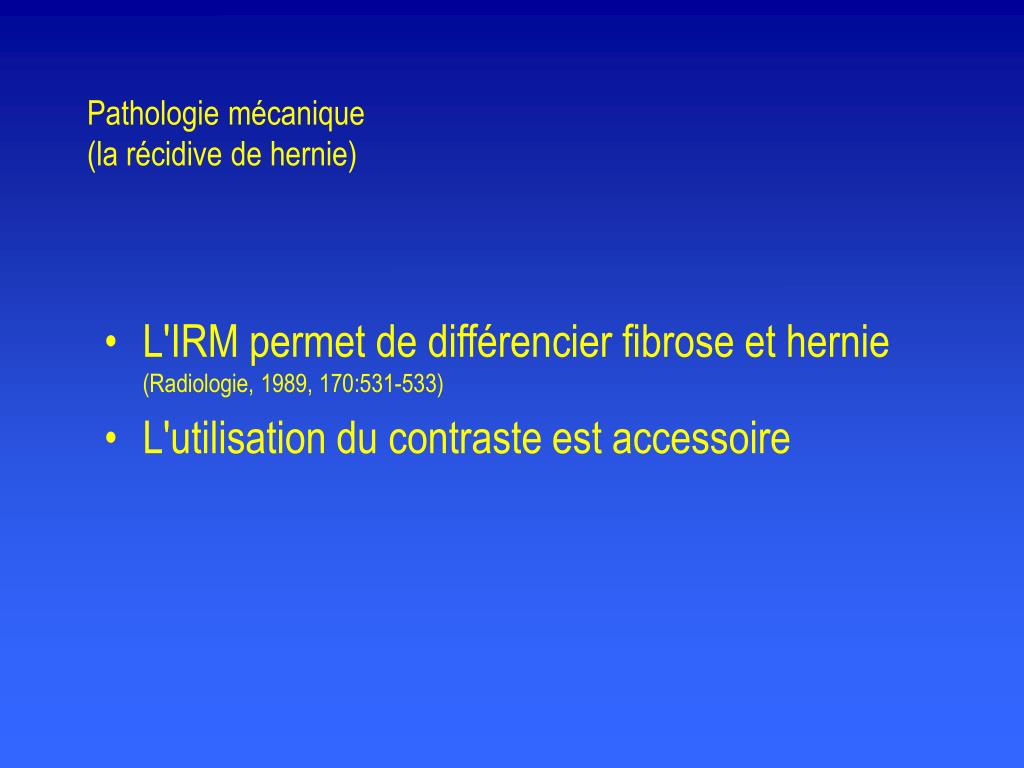 Pathologie mécanique
(la récidive de hernie)

• L'IRM permet de différencier fibrose et hernie (Radiologie, 1989, 170:531-533)
• L'utilisation du contraste est accessoire